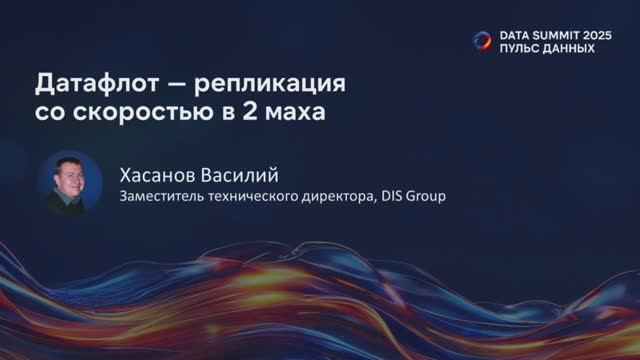 DATA SUMMIT 2025
ПУЛЬС ДАННЫХ

Датафлот — репликация со скоростью в 2 маха

Хасанов Василий
Заместитель технического директора, DIS Group